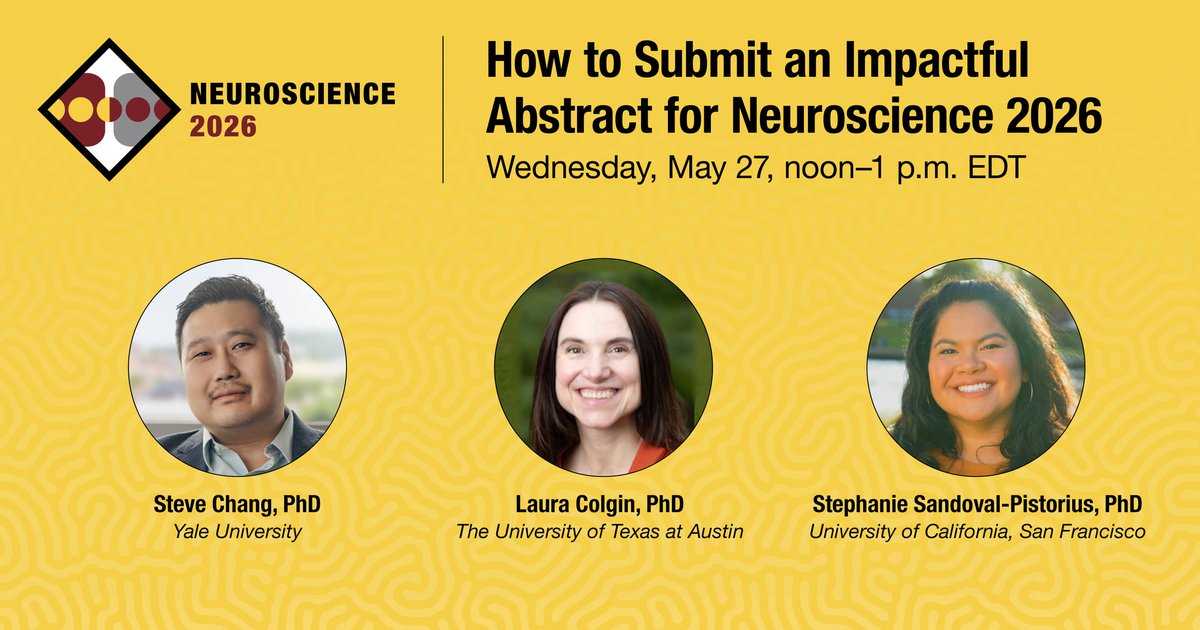 NEUROSCIENCE 2026

How to Submit an Impactful Abstract for Neuroscience 2026

Wednesday, May 27, noon–1 p.m. EDT

Steve Chang, PhD
Yale University

Laura Colgin, PhD
The University of Texas at Austin

Stephanie Sandoval-Pistorius, PhD
University of California, San Francisco